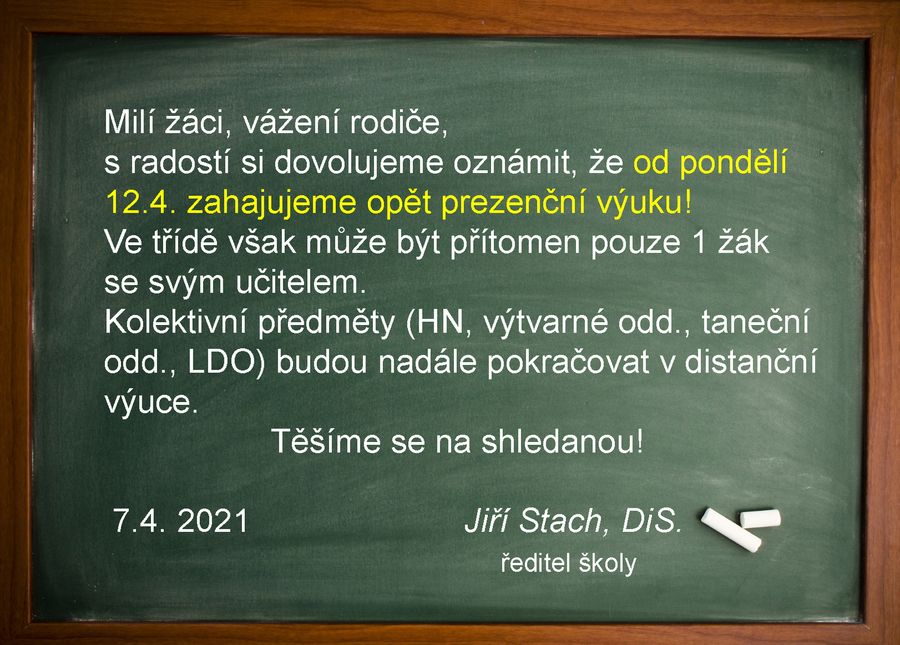 Milí žáci, vážení rodiče,
s radostí si dovolujeme oznámit, že od pondělí 12.4. zahajujeme opět prezenční výuku!
Ve třídě však může být přítomen pouze 1 žák se svým učitelem.
Kolektivní předměty (HN, výtvarné odd., taneční odd., LDO) budou nadále pokračovat v distanční výuce.

Těšíme se na shledanou!

7.4. 2021

Jiří Stach, DiS.
ředitel školy